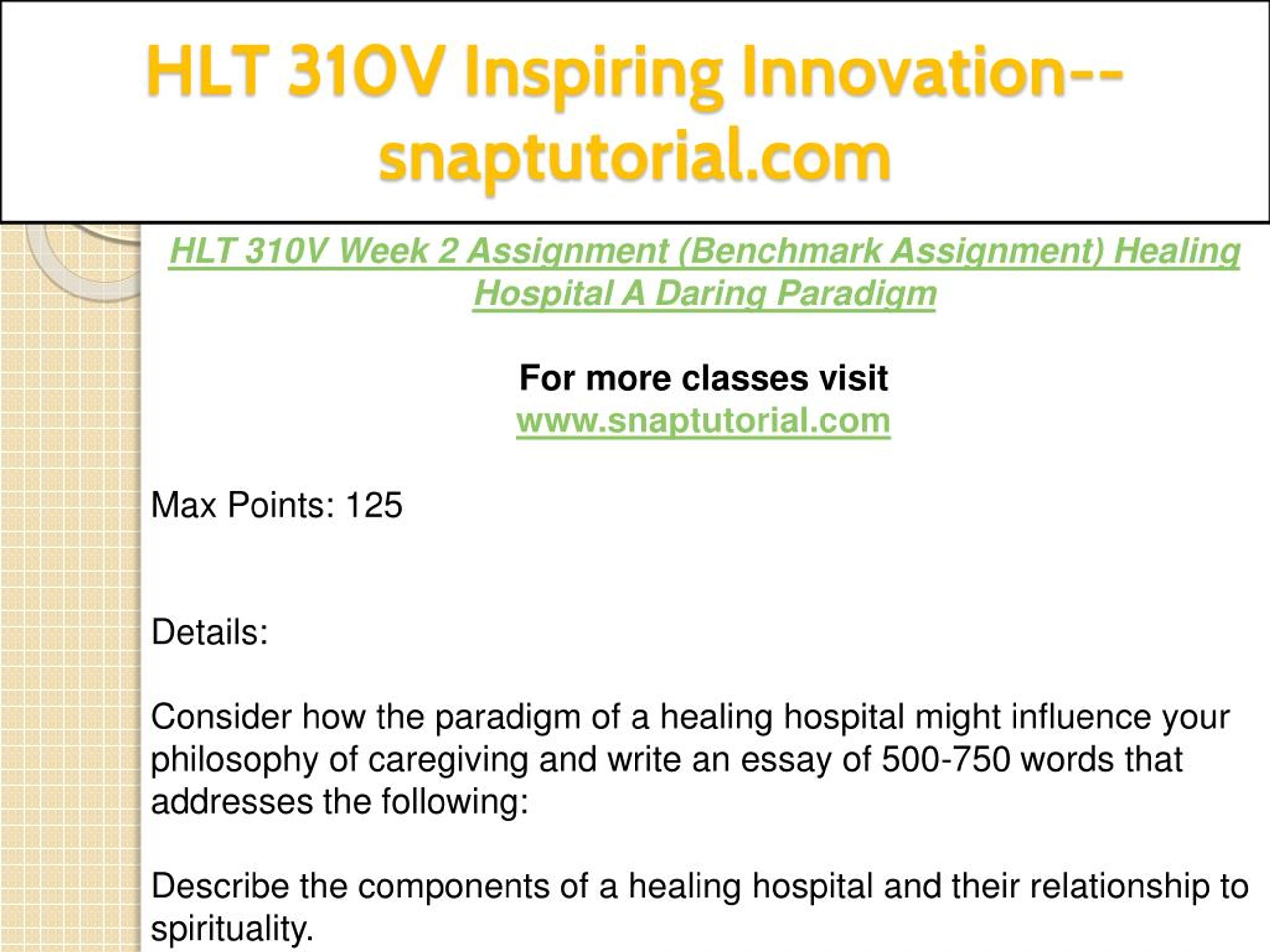 HLT 310V Inspiring Innovation--snaptutorial.com

HLT 310V Week 2 Assignment (Benchmark Assignment) Healing Hospital A Daring Paradigm

For more classes visit
www.snaptutorial.com

Max Points: 125

Details:

Consider how the paradigm of a healing hospital might influence your philosophy of caregiving and write an essay of 500-750 words that addresses the following:

Describe the components of a healing hospital and their relationship to spirituality.